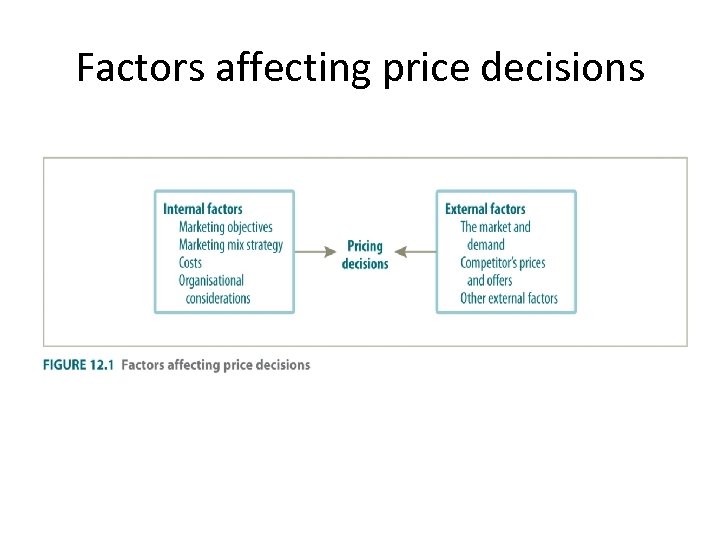 Factors affecting price decisions

Internal factors
Marketing objectives
Marketing mix strategy
Costs
Organisational considerations

Pricing decisions

External factors
The market and demand
Competitor's prices and offers
Other external factors

FIGURE 12.1 Factors affecting price decisions